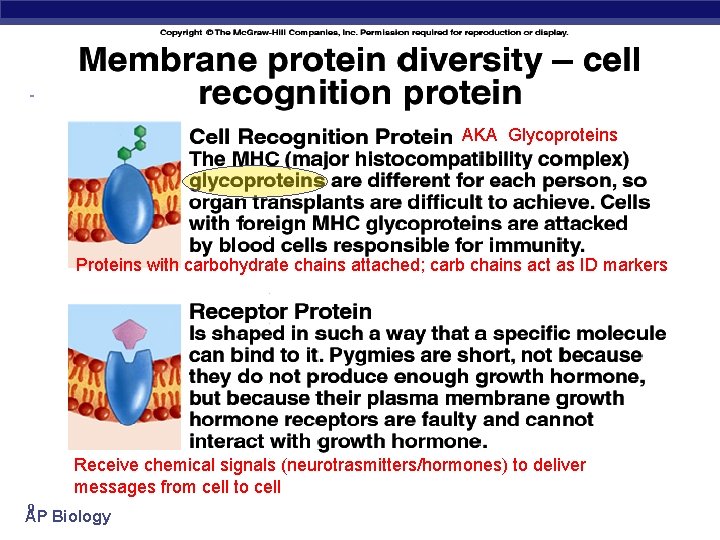 Copyright © The McGraw-Hill Companies, Inc. Permission required for reproduction or display.

Membrane protein diversity – cell recognition protein

Cell Recognition Protein AKA Glycoproteins
The MHC (major histocompatibility complex) glycoproteins are different for each person, so organ transplants are difficult to achieve. Cells with foreign MHC glycoproteins are attacked by blood cells responsible for immunity.

Proteins with carbohydrate chains attached; carb chains act as ID markers

Receptor Protein
Is shaped in such a way that a specific molecule can bind to it. Pygmies are short, not because they do not produce enough growth hormone, but because their plasma membrane growth hormone receptors are faulty and cannot interact with growth hormone.

Receive chemical signals (neurotrasmitters/hormones) to deliver messages from cell to cell

AP Biology